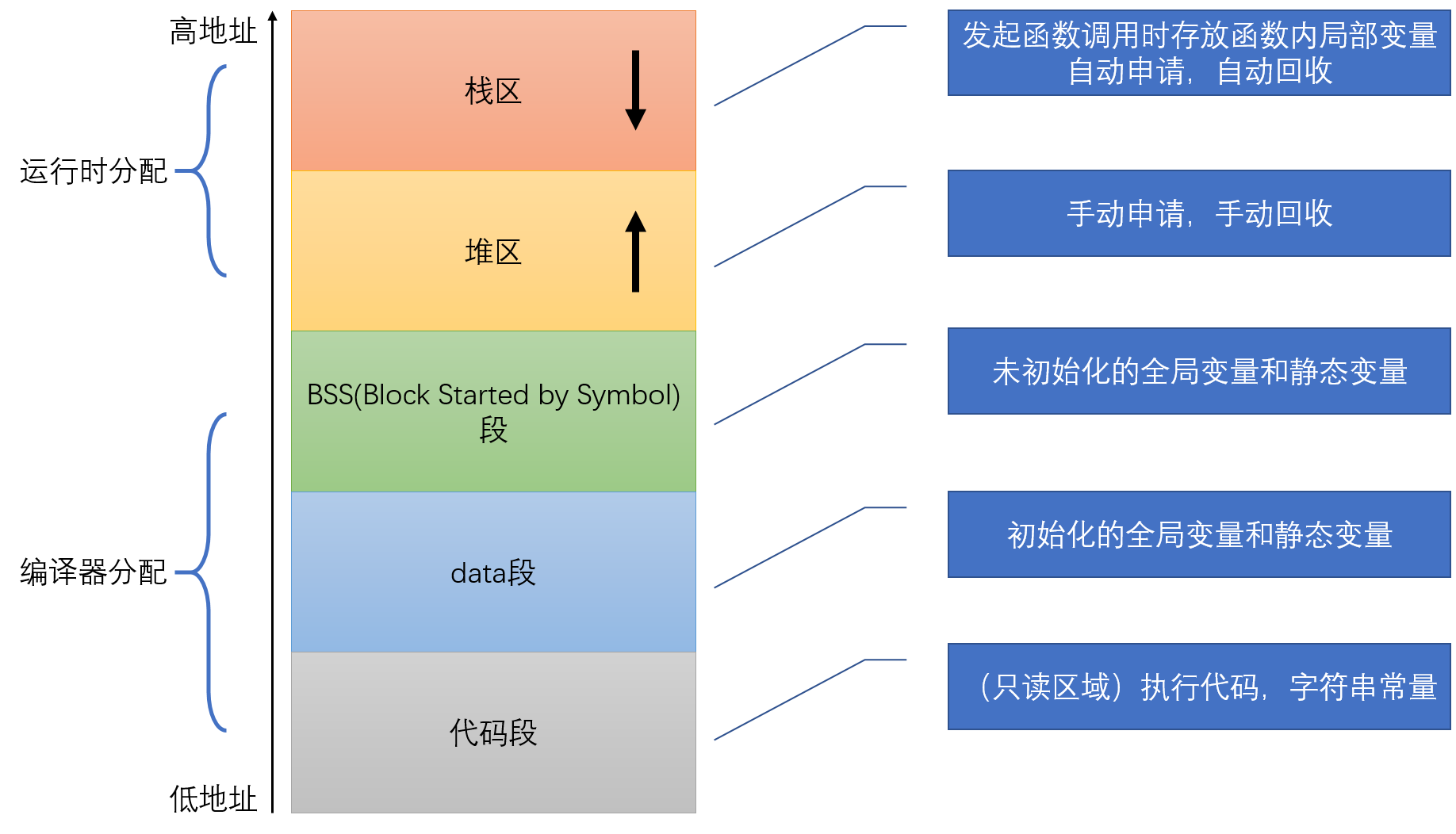 高地址

运行时分配

编译器分配

低地址

栈区

堆区

BSS(Block Started by Symbol)段

data段

代码段

发起函数调用时存放函数内局部变量 自动申请，自动回收

手动申请，手动回收

未初始化的全局变量和静态变量

初始化的全局变量和静态变量

（只读区域）执行代码，字符串常量